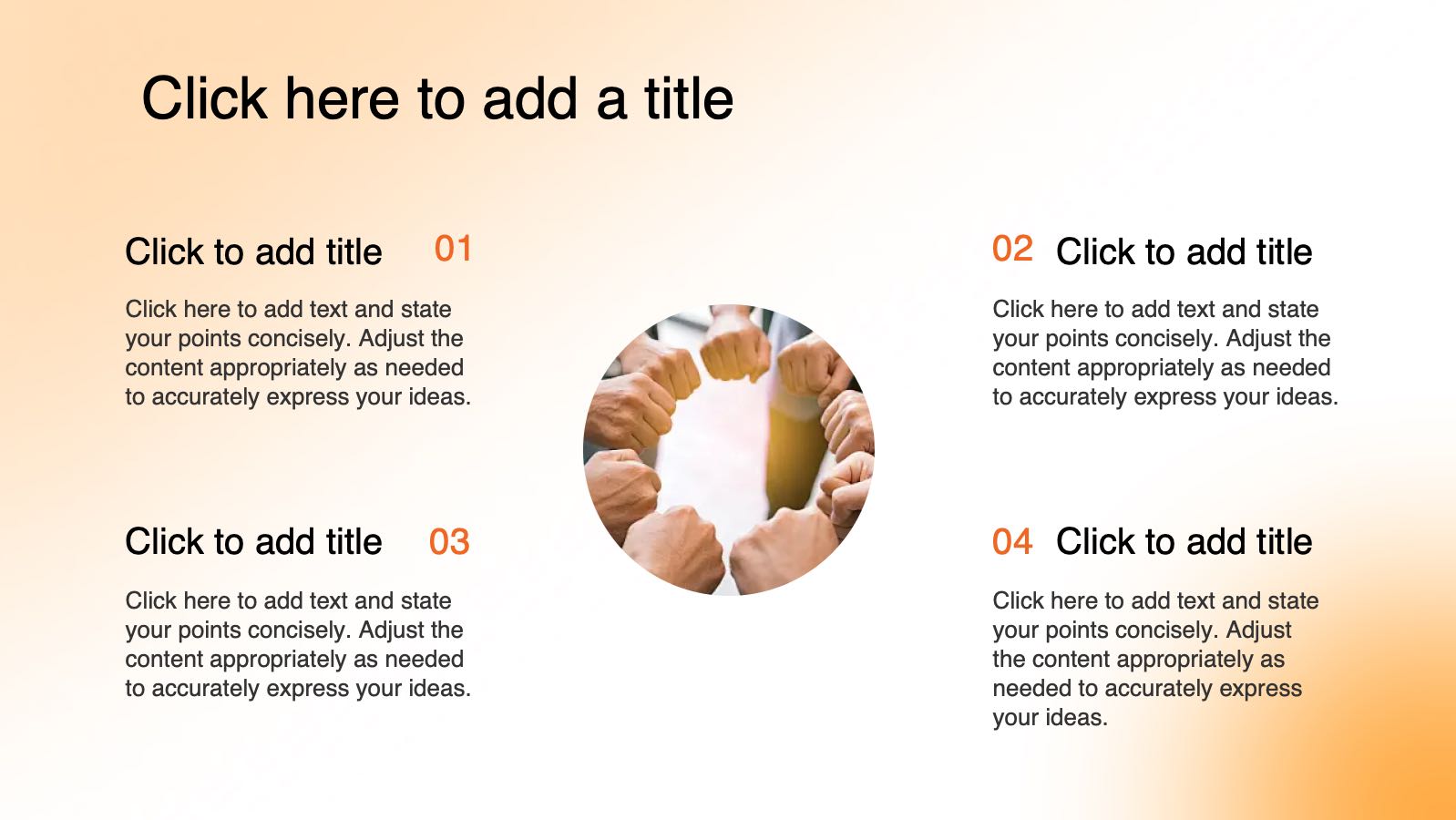 Click here to add a title

Click to add title 01

Click here to add text and state your points concisely. Adjust the content appropriately as needed to accurately express your ideas.

02 Click to add title

Click here to add text and state your points concisely. Adjust the content appropriately as needed to accurately express your ideas.

Click to add title 03

Click here to add text and state your points concisely. Adjust the content appropriately as needed to accurately express your ideas.

04 Click to add title

Click here to add text and state your points concisely. Adjust the content appropriately as needed to accurately express your ideas.